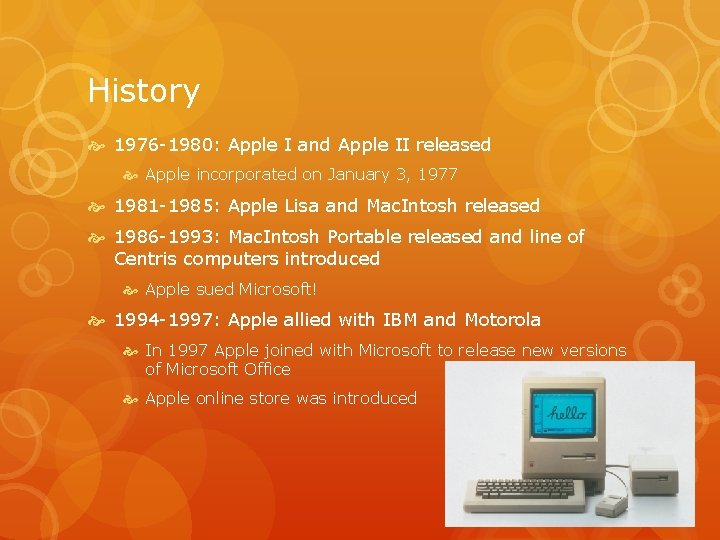 History

1976-1980: Apple I and Apple II released

Apple incorporated on January 3, 1977

1981-1985: Apple Lisa and MacIntosh released

1986-1993: MacIntosh Portable released and line of Centris computers introduced

Apple sued Microsoft!

1994-1997: Apple allied with IBM and Motorola

In 1997 Apple joined with Microsoft to release new versions of Microsoft Office

Apple online store was introduced

hello